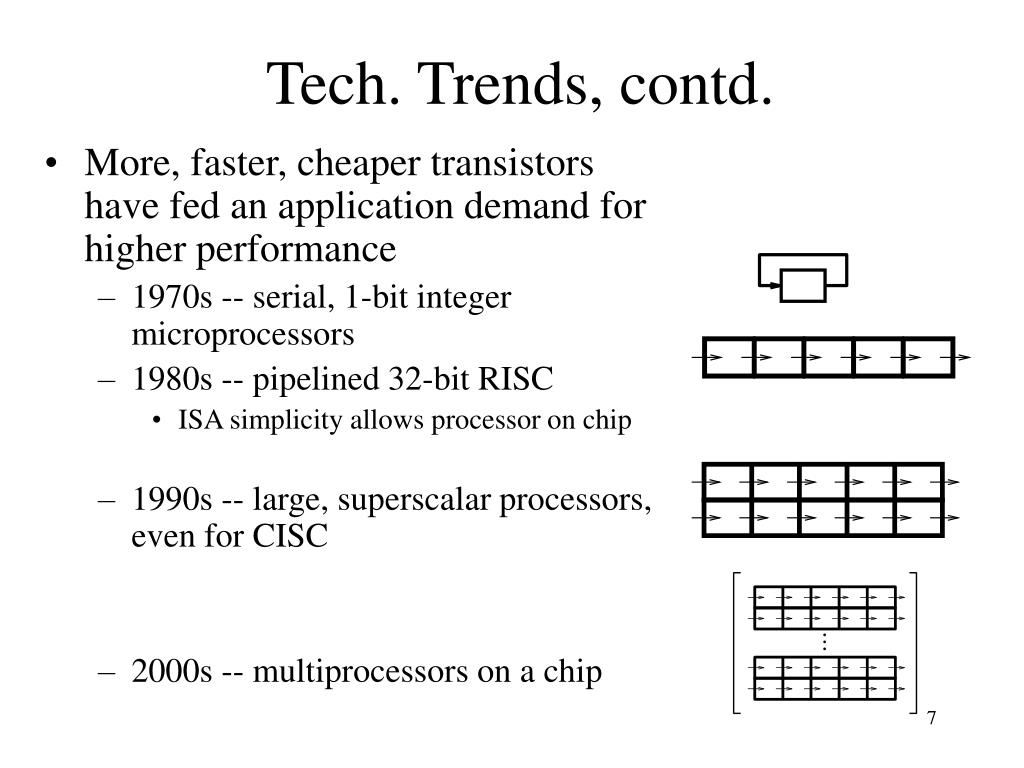 Tech. Trends, contd.

• More, faster, cheaper transistors have fed an application demand for higher performance
– 1970s -- serial, 1-bit integer microprocessors
– 1980s -- pipelined 32-bit RISC
• ISA simplicity allows processor on chip
– 1990s -- large, superscalar processors, even for CISC
– 2000s -- multiprocessors on a chip

7